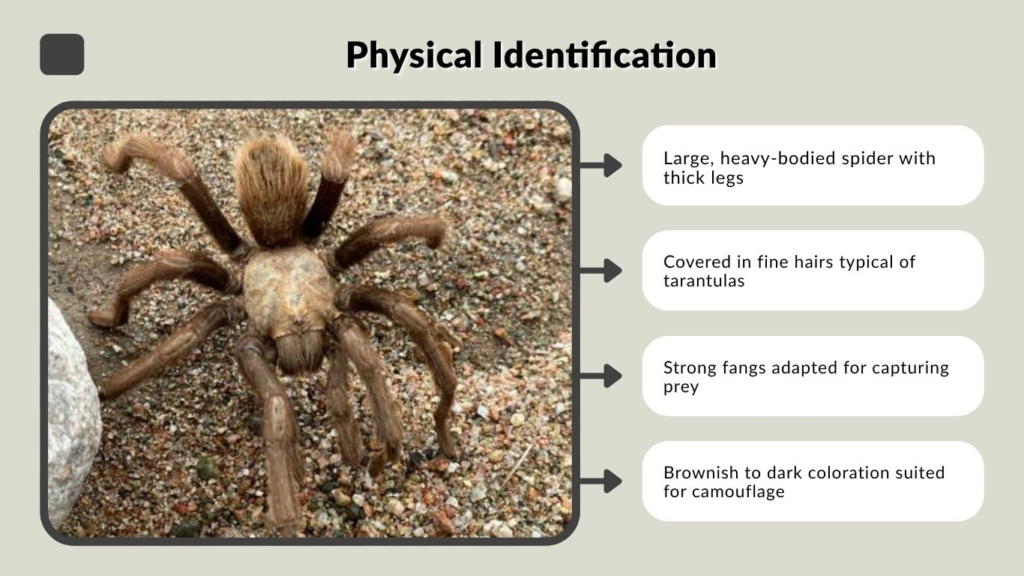 Physical Identification

Large, heavy-bodied spider with thick legs

Covered in fine hairs typical of tarantulas

Strong fangs adapted for capturing prey

Brownish to dark coloration suited for camouflage